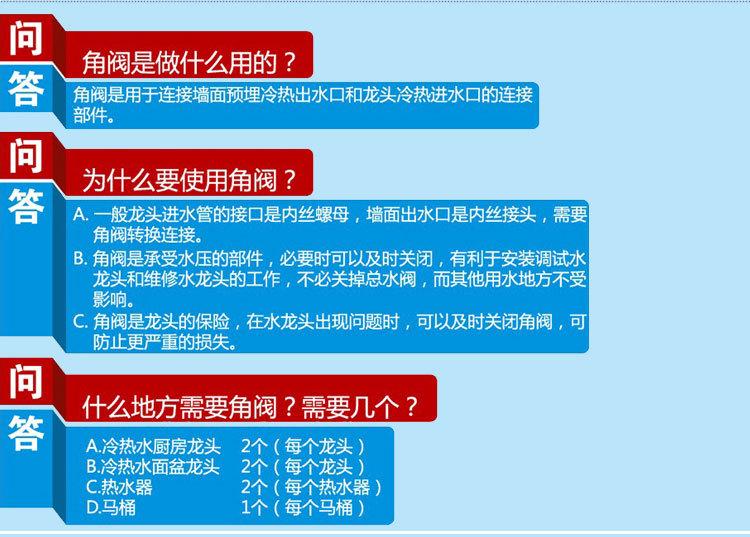 问
角阀是做什么用的？

答
角阀是用于连接墙面预埋冷热出水口和龙头冷热进水口的连接部件。

问
为什么要使用角阀？

答
A.一般龙头进水管的接口是内丝螺母，墙面出水口是内丝接头，需要角阀转换连接。
B.角阀是承受水压的部件，必要时可以及时关闭，有利于安装调试水龙头和维修水龙头的工作，不必关掉总水阀，而其他用水地方不受影响。
C.角阀是龙头的保险，在水龙头出现问题时，可以及时关闭角阀，可防止更严重的损失。

问
什么地方需要角阀？需要几个？

答
A.冷热水厨房龙头 2个（每个龙头）
B.冷热水面盆龙头 2个（每个龙头）
C.热水器 2个（每个热水器）
D.马桶 1个（每个马桶）